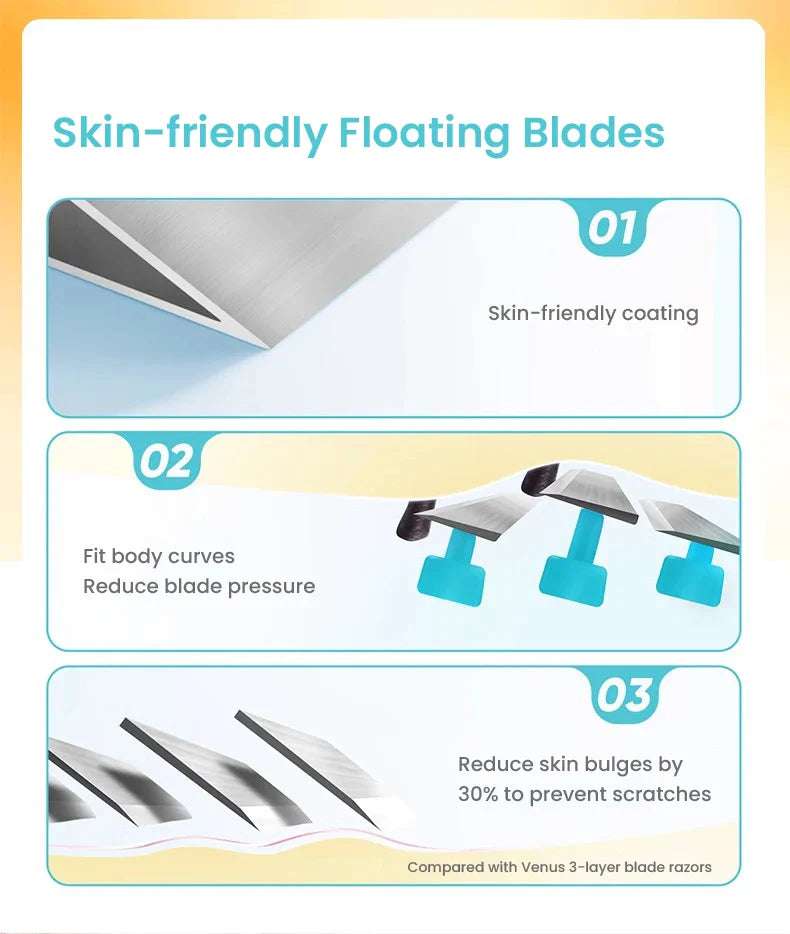 Skin-friendly Floating Blades

01

Skin-friendly coating

02

Fit body curves
Reduce blade pressure

03

Reduce skin bulges by 30% to prevent scratches

Compared with Venus 3-layer blade razors